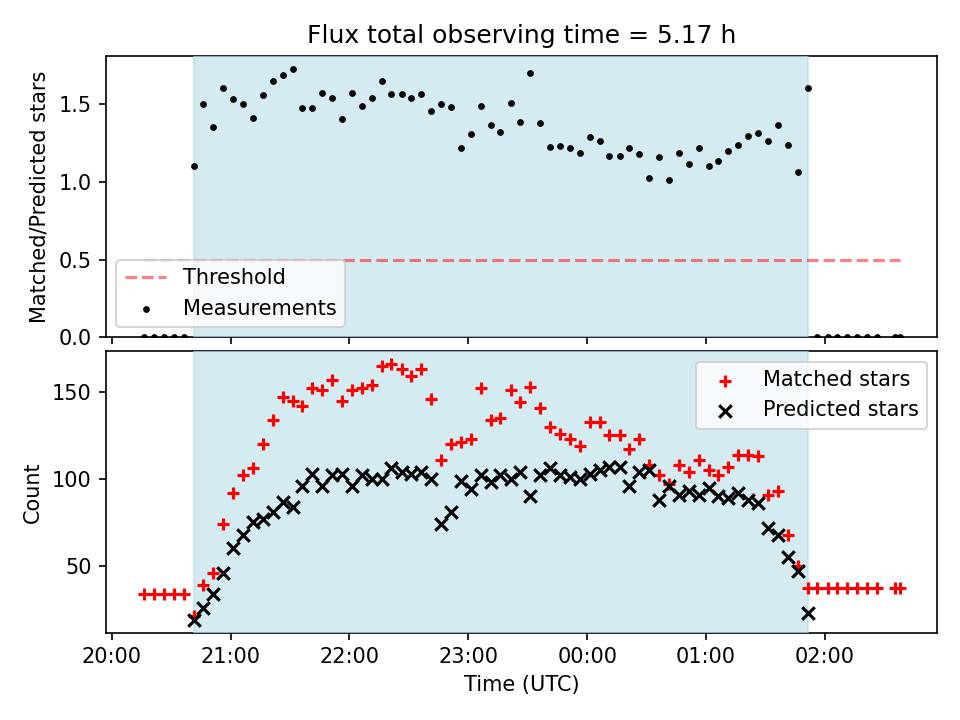 Flux total observing time = 5.17 h

Matched/Predicted stars

1.5
1.0
0.5
0.0

Threshold
Measurements

Count

150
100
50

Matched stars
Predicted stars

20:00
21:00
22:00
23:00
00:00
01:00
02:00

Time (UTC)